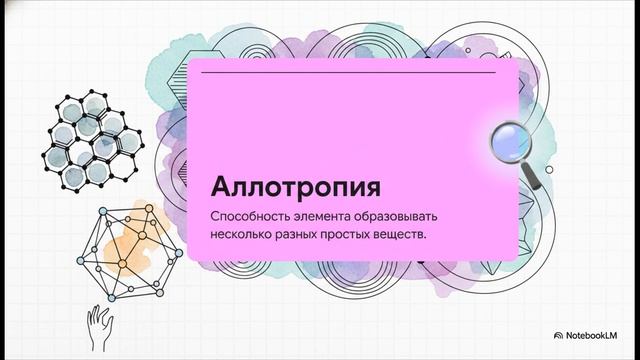 Аллотропия

Способность элемента образовывать несколько разных простых веществ.

NotebookLM